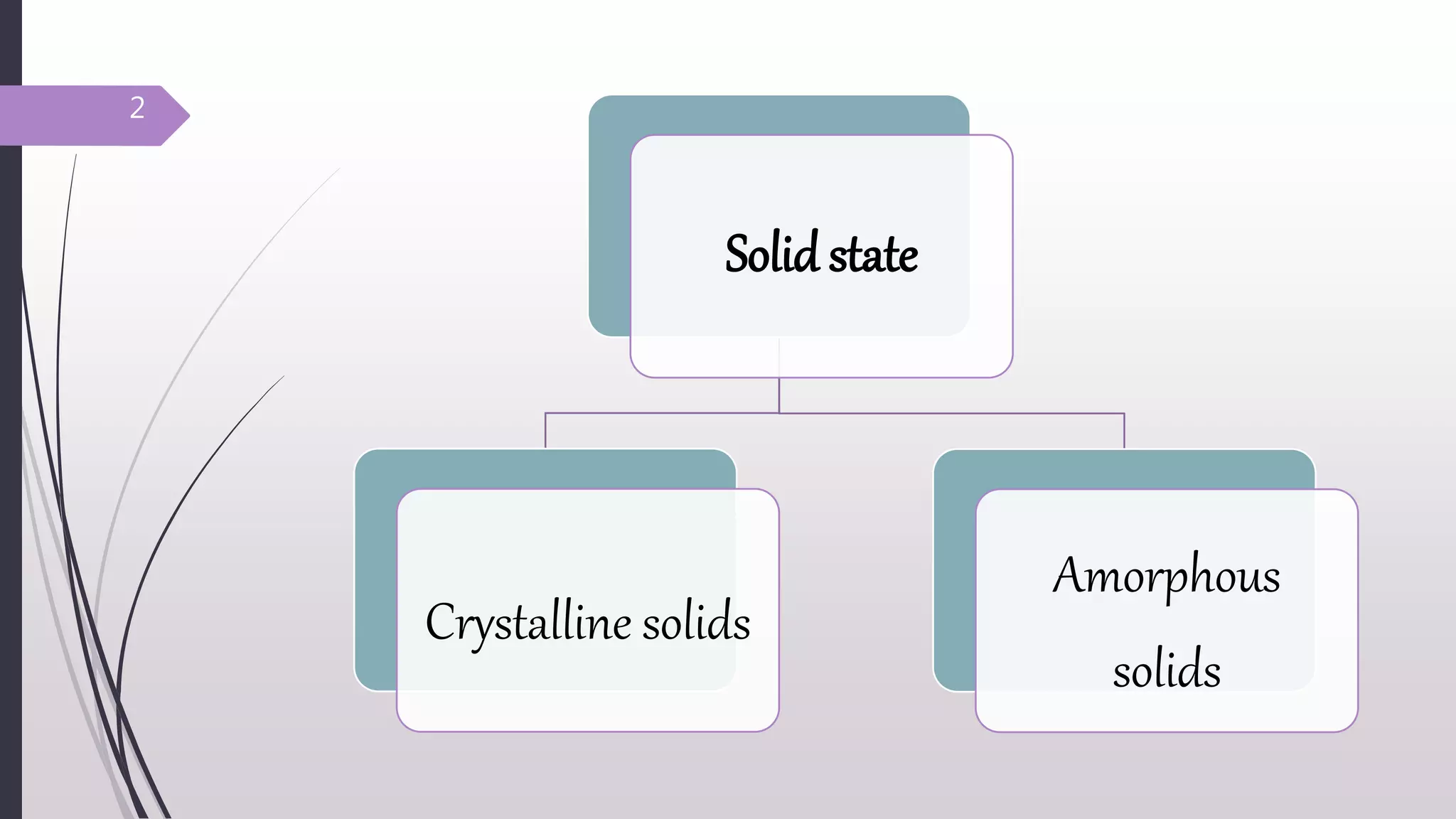 2

Solid state

Crystalline solids

Amorphous solids